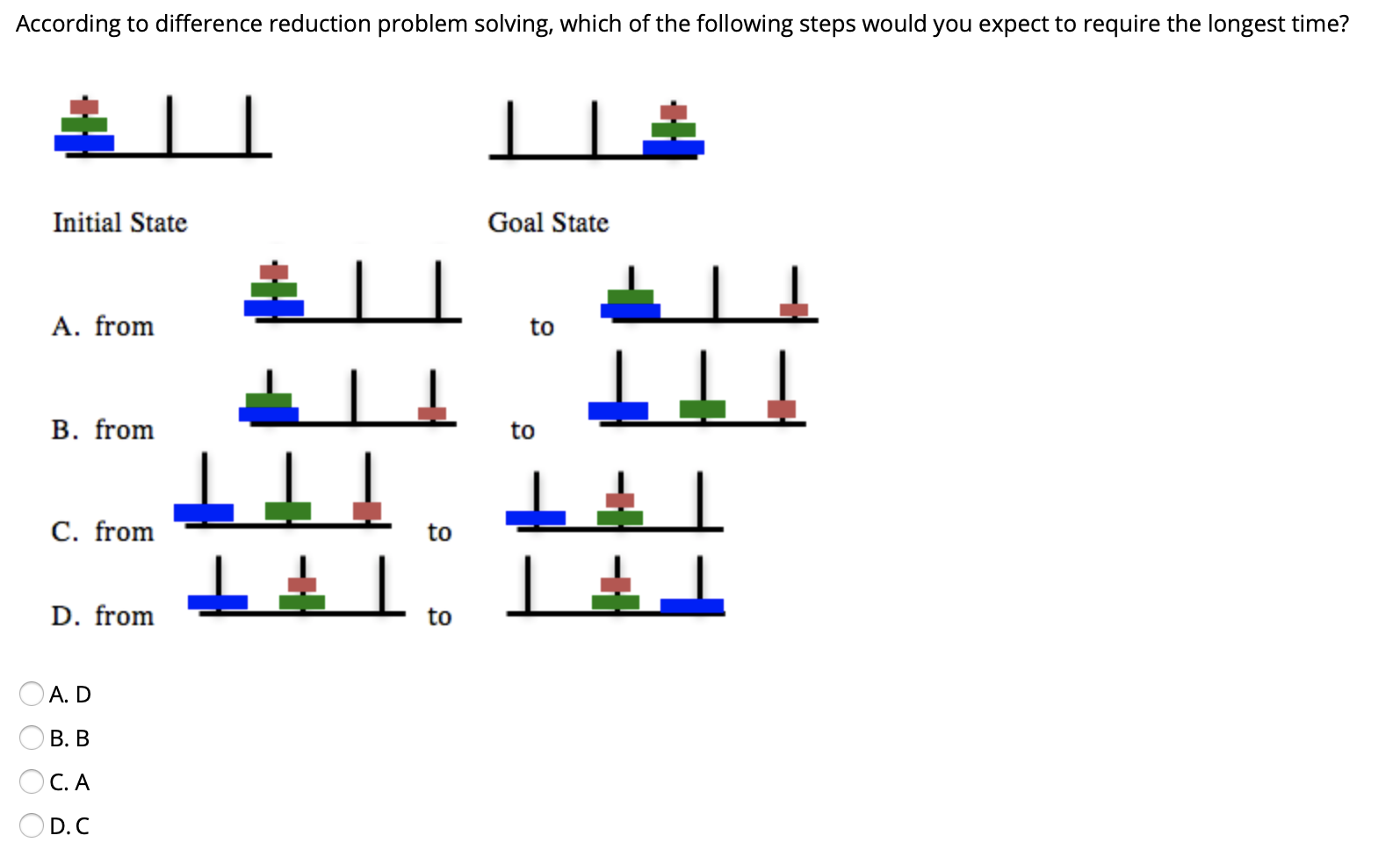 According to difference reduction problem solving, which of the following steps would you expect to require the longest time?

Initial State

Goal State

A. from to

B. from to

C. from to

D. from to

A. D

B. B

C. A

D. C